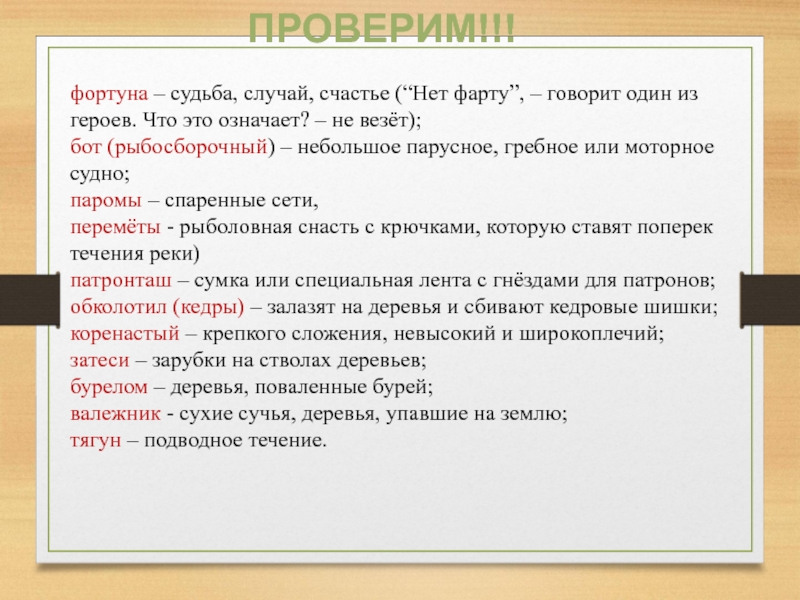 ПРОВЕРИМ!!!

фортуна – судьба, случай, счастье (“Нет фарту”, – говорит один из героев. Что это означает? – не везёт);
бот (рыбосборочный) – небольшое парусное, гребное или моторное судно;
паромы – спаренные сети,
перемёты - рыболовная снасть с крючками, которую ставят поперек течения реки)
патронташ – сумка или специальная лента с гнёздами для патронов;
обколотил (кедры) – залазят на деревья и сбивают кедровые шишки;
коренастый – крепкого сложения, невысокий и широкоплечий;
затеси – зарубки на стволах деревьев;
бурелом – деревья, поваленные бурей;
валежник - сухие сучья, деревья, упавшие на землю;
тягун – подводное течение.